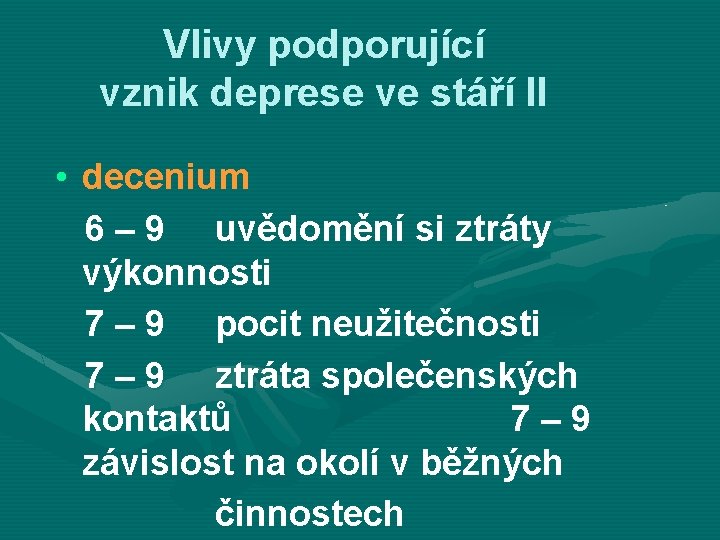 Vlivy podporující vznik deprese ve stáří II

• decenium

6 – 9 uvědomění si ztráty výkonnosti

7 – 9 pocit neužitečnosti

7 – 9 ztráta společenských kontaktů 7 – 9 závislost na okolí v běžných činnostech